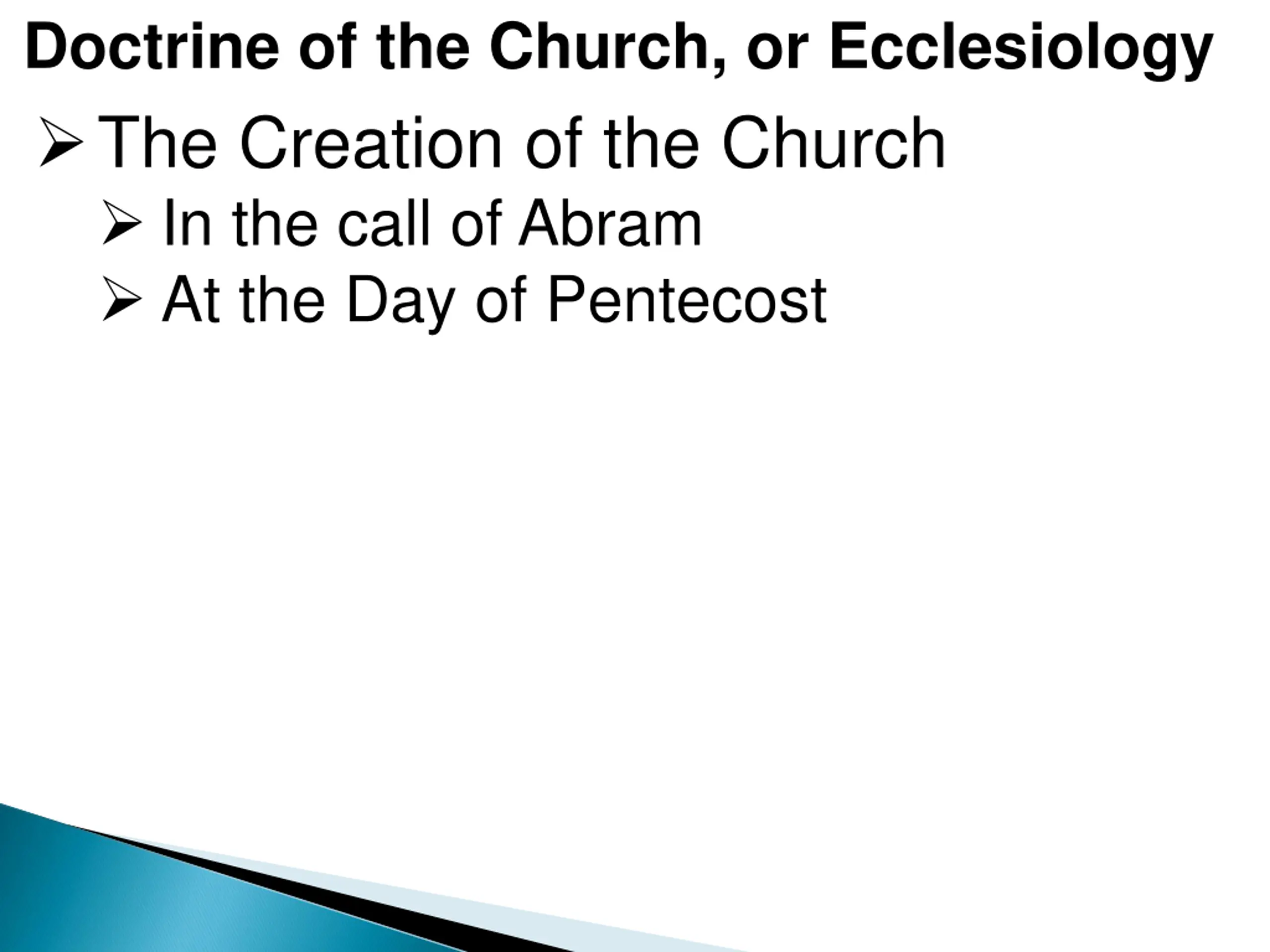 Doctrine of the Church, or Ecclesiology

➢ The Creation of the Church

➢ In the call of Abram

➢ At the Day of Pentecost